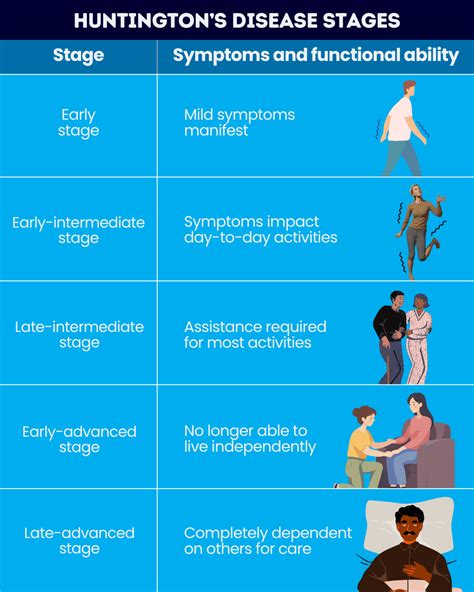 HUNTINGTON'S DISEASE STAGES

| Stage | Symptoms and functional ability |
|---|---|
| Early stage | Mild symptoms manifest |
| Early-intermediate stage | Symptoms impact day-to-day activities |
| Late-intermediate stage | Assistance required for most activities |
| Early-advanced stage | No longer able to live independently |
| Late-advanced stage | Completely dependent on others for care |